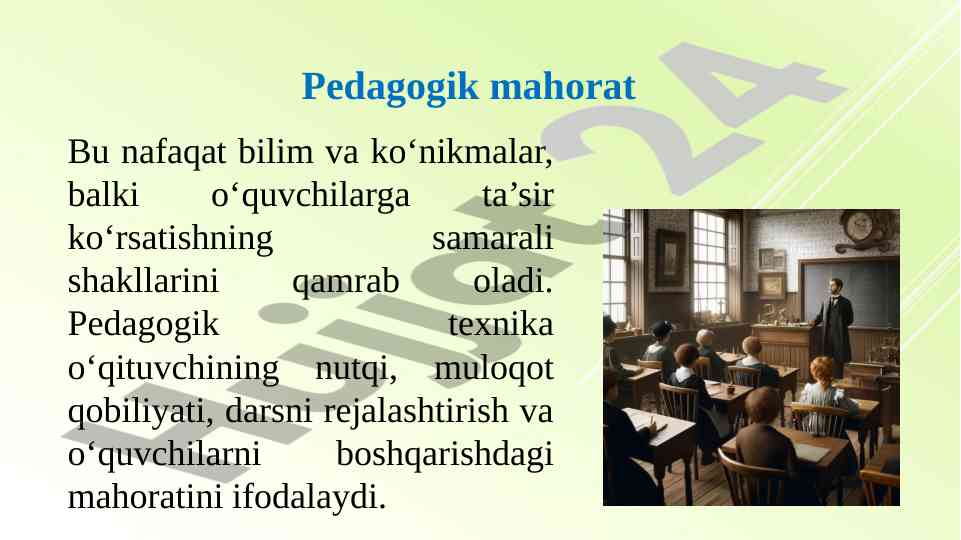 Pedagogik mahorat

Bu nafaqat bilim va ko‘nikmalar, balki o‘quvchilarga ta’sir ko‘rsatishning samarali shakllarini qamrab oladi. Pedagogik texnika o‘qituvchining nutqi, muloqot qobiliyati, darsni rejalashtirish va o‘quvchilarni boshqarishdagi mahoratini ifodalaydi.

Hujjat24